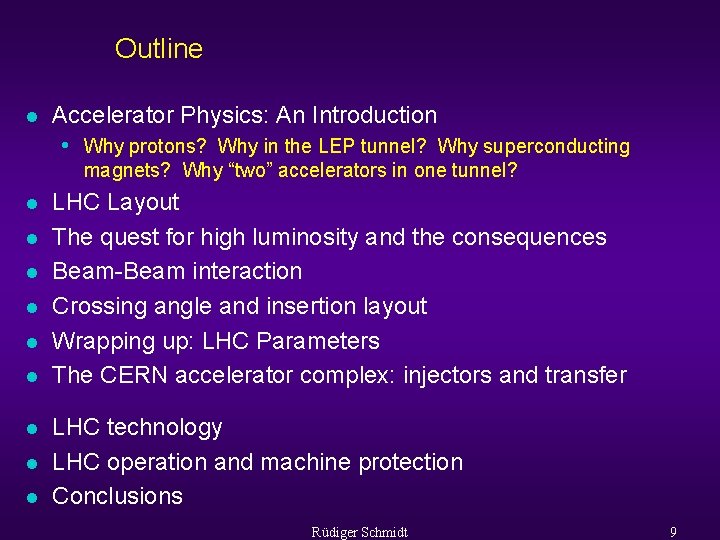 Outline

- Accelerator Physics: An Introduction
  - Why protons? Why in the LEP tunnel? Why superconducting magnets? Why “two” accelerators in one tunnel?
- LHC Layout
- The quest for high luminosity and the consequences
- Beam-Beam interaction
- Crossing angle and insertion layout
- Wrapping up: LHC Parameters
- The CERN accelerator complex: injectors and transfer

- LHC technology
- LHC operation and machine protection
- Conclusions

Rüdiger Schmidt

9